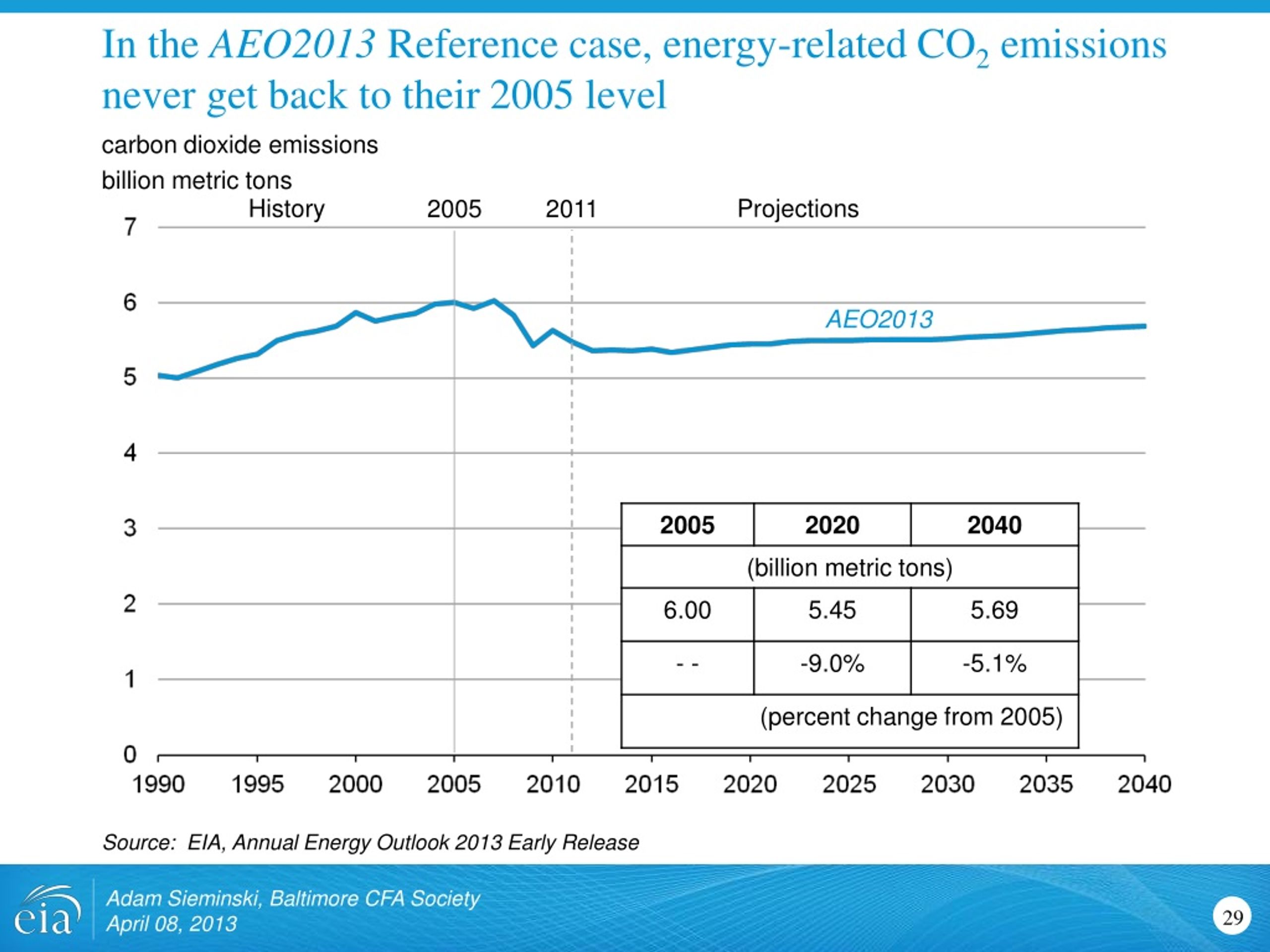 In the AEO2013 Reference case, energy-related $CO_2$ emissions never get back to their 2005 level

carbon dioxide emissions
billion metric tons

History 2005 2011 Projections

7
6
5
4
3
2
1
0

AEO2013

| 2005 | 2020 | 2040 |
|---|---|---|
| (billion metric tons) | | |
| 6.00 | 5.45 | 5.69 |
| - - | -9.0% | -5.1% |
| (percent change from 2005) | | |

1990 1995 2000 2005 2010 2015 2020 2025 2030 2035 2040

Source: EIA, Annual Energy Outlook 2013 Early Release

eia

Adam Sieminski, Baltimore CFA Society
April 08, 2013

29